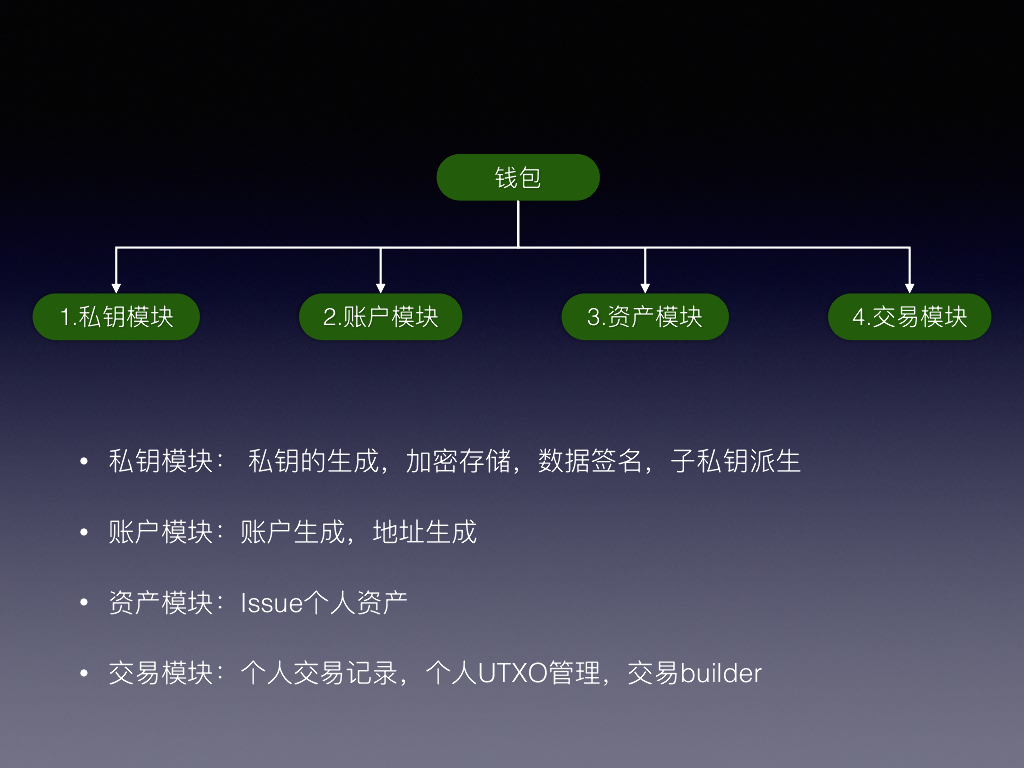 钱包

1.私钥模块

2.账户模块

3.资产模块

4.交易模块

• 私钥模块： 私钥的生成，加密存储，数据签名，子私钥派生

• 账户模块：账户生成，地址生成

• 资产模块：Issue个人资产

• 交易模块：个人交易记录，个人UTXO管理，交易builder